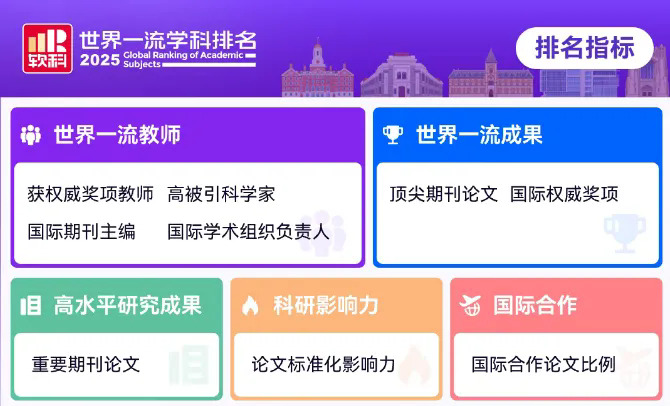 软科

世界一流学科排名
2025 Global Ranking of Academic Subjects

排名指标

世界一流教师

获权威奖项教师 高被引科学家
国际期刊主编 国际学术组织负责人

世界一流成果

顶尖期刊论文 国际权威奖项

高水平研究成果

重要期刊论文

科研影响力

论文标准化影响力

国际合作

国际合作论文比例